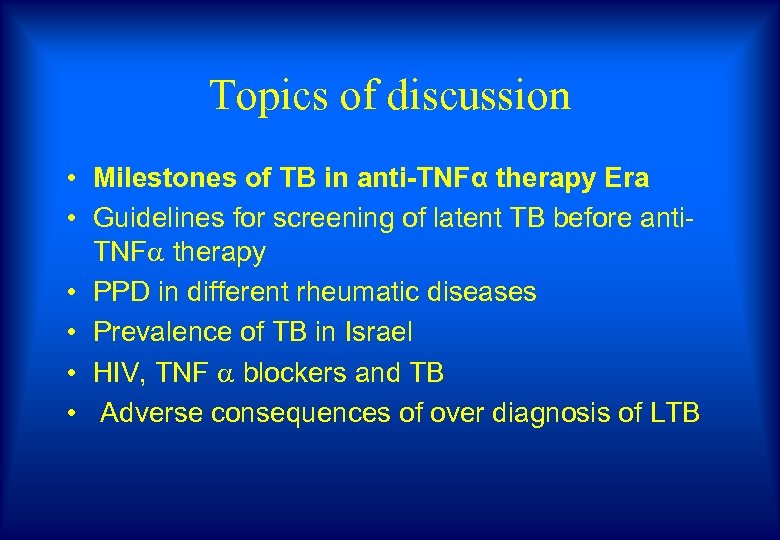 Topics of discussion

• Milestones of TB in anti-TNFα therapy Era
• Guidelines for screening of latent TB before anti-TNFα therapy
• PPD in different rheumatic diseases
• Prevalence of TB in Israel
• HIV, TNF α blockers and TB
• Adverse consequences of over diagnosis of LTB